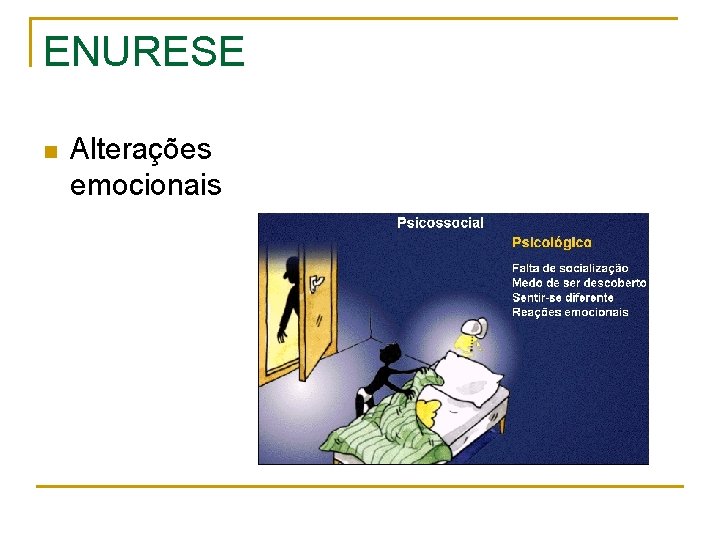 ENURESE

Alterações emocionais

Psicossocial

Psicológica

Falta de socialização
Medo de ser descoberto
Sentir-se diferente
Reações emocionais